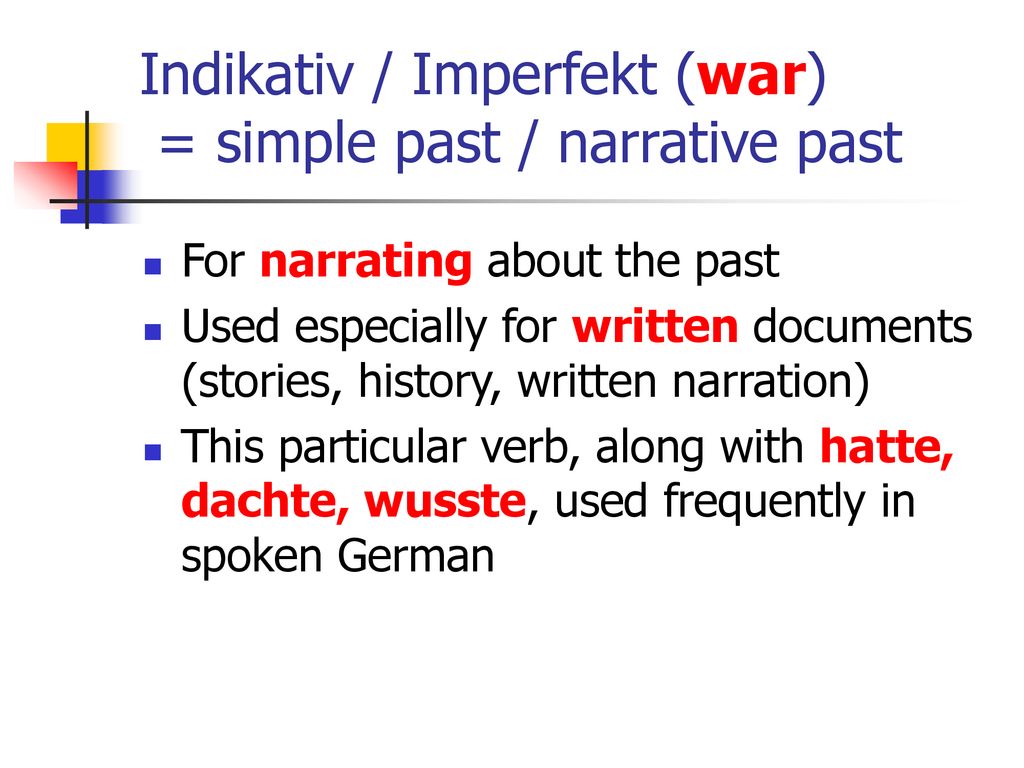 Indikativ / Imperfekt (war)
= simple past / narrative past

- For narrating about the past
- Used especially for written documents (stories, history, written narration)
- This particular verb, along with hatte, dachte, wusste, used frequently in spoken German